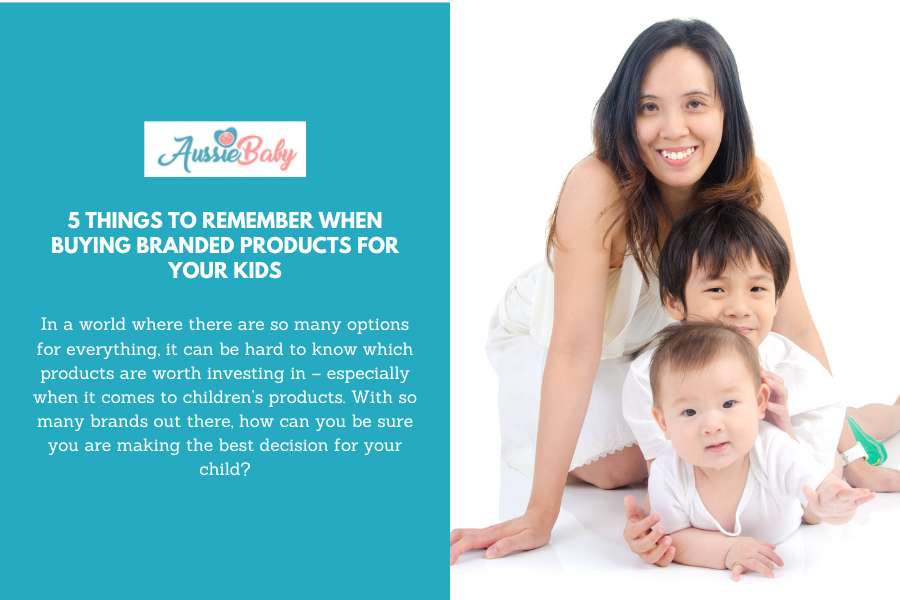 AussieBaby

5 THINGS TO REMEMBER WHEN BUYING BRANDED PRODUCTS FOR YOUR KIDS

In a world where there are so many options for everything, it can be hard to know which products are worth investing in – especially when it comes to children's products. With so many brands out there, how can you be sure you are making the best decision for your child?